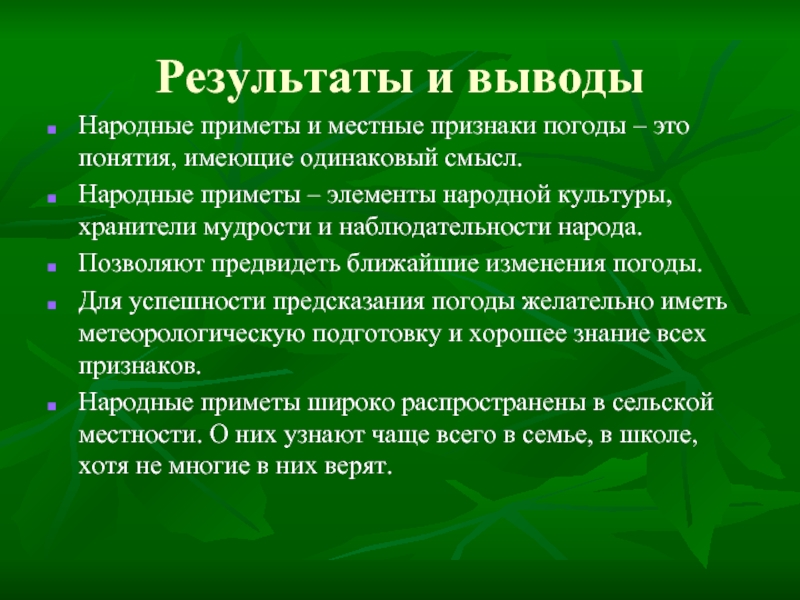 Результаты и выводы

Народные приметы и местные признаки погоды – это понятия, имеющие одинаковый смысл.

Народные приметы – элементы народной культуры, хранители мудрости и наблюдательности народа.

Позволяют предвидеть ближайшие изменения погоды.

Для успешности предсказания погоды желательно иметь метеорологическую подготовку и хорошее знание всех признаков.

Народные приметы широко распространены в сельской местности. О них узнают чаще всего в семье, в школе, хотя не многие в них верят.